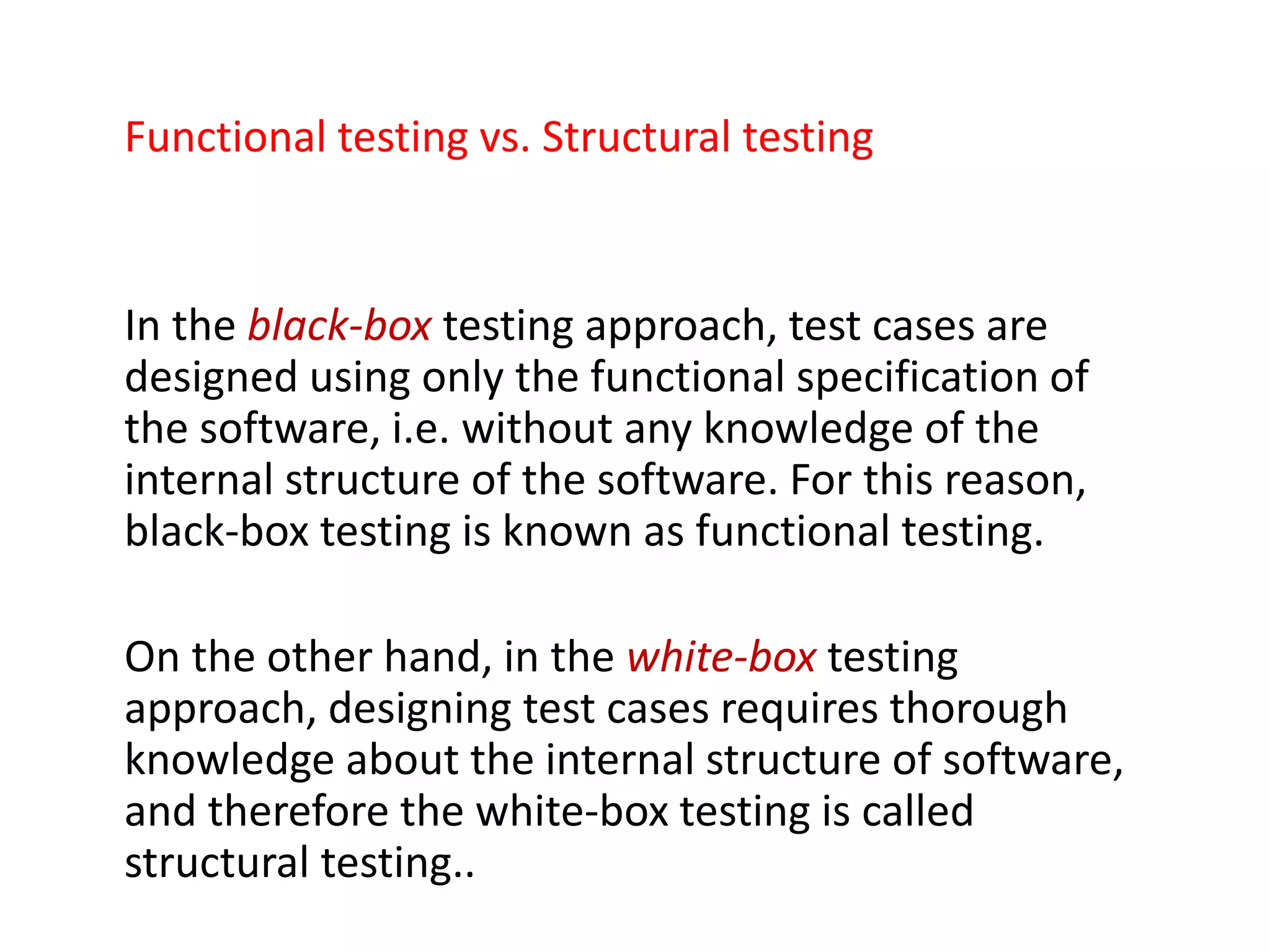 Functional testing vs. Structural testing

In the black-box testing approach, test cases are designed using only the functional specification of the software, i.e. without any knowledge of the internal structure of the software. For this reason, black-box testing is known as functional testing.

On the other hand, in the white-box testing approach, designing test cases requires thorough knowledge about the internal structure of software, and therefore the white-box testing is called structural testing..